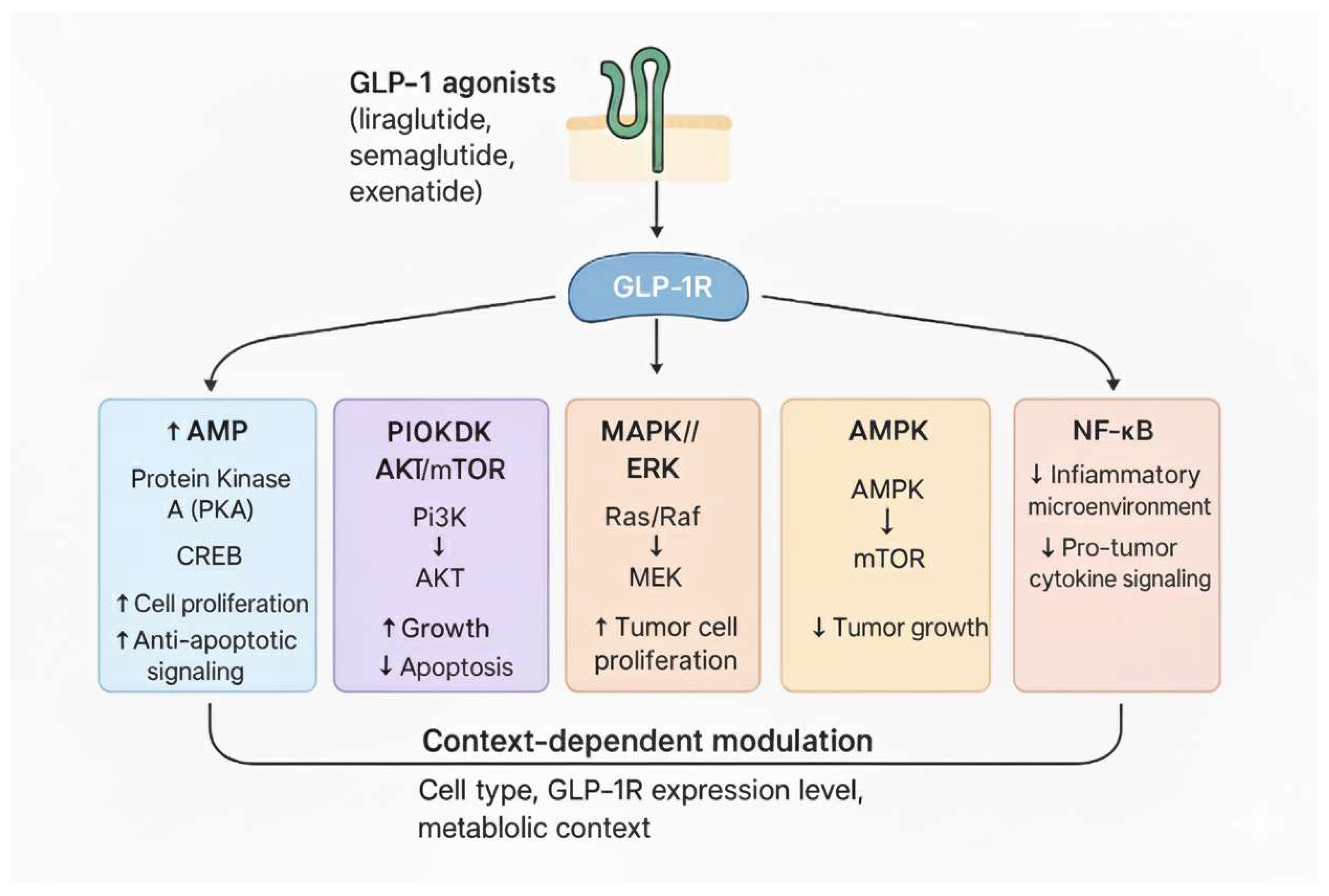 GLP-1 agonists (liraglutide, semaglutide, exenatide)

GLP-1R

↑ AMP

Protein Kinase A (PKA)

CREB

↑ Cell proliferation

↑ Anti-apoptotic signaling

PIOKDK AKT/mTOR

Pi3K
↓
AKT

↑ Growth

↓ Apoptosis

MAPK// ERK

Ras/Raf
↓
MEK

↑ Tumor cell proliferation

AMPK

AMPK
↓
mTOR

↓ Tumor growth

NF-κB

↓ Infiammatory microenvironment

↓ Pro-tumor cytokine signaling

Context-dependent modulation

Cell type, GLP-1R expression level, metablolic context